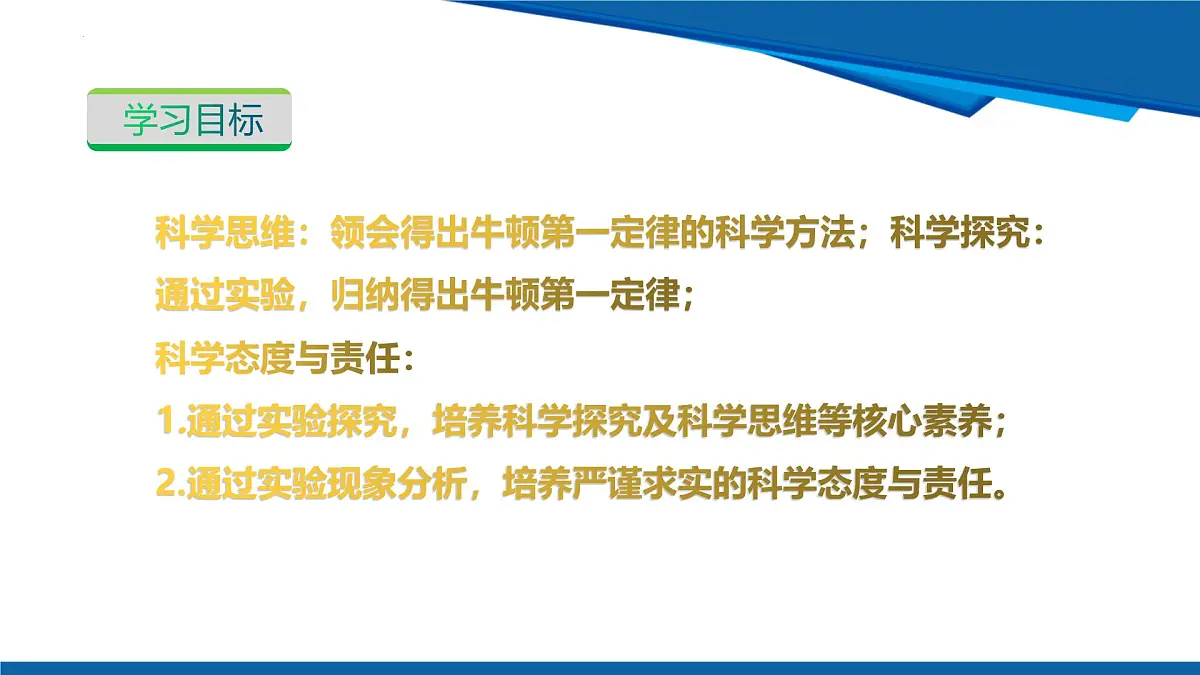 学习目标

科学思维：领会得出牛顿第一定律的科学方法；科学探究：通过实验，归纳得出牛顿第一定律；

科学态度与责任：

1.通过实验探究，培养科学探究及科学思维等核心素养；

2.通过实验现象分析，培养严谨求实的科学态度与责任。